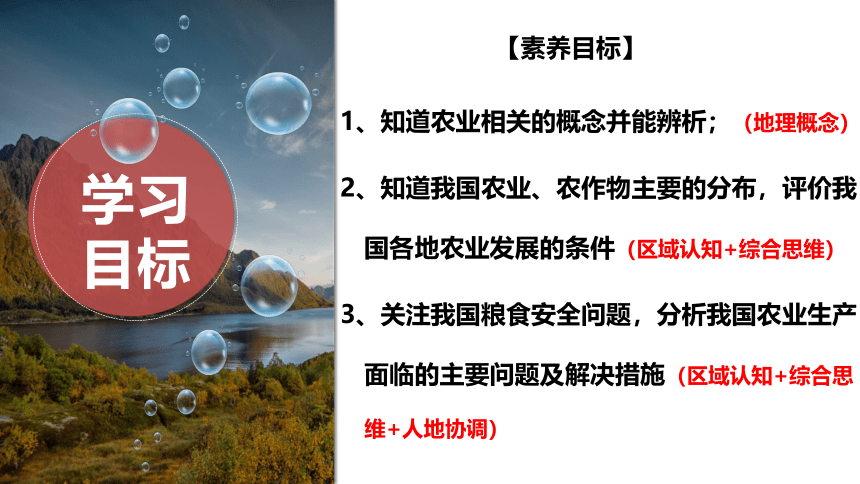 学习目标

【素养目标】

1、知道农业相关的概念并能辨析；（地理概念）

2、知道我国农业、农作物主要的分布，评价我国各地农业发展的条件（区域认知+综合思维）

3、关注我国粮食安全问题，分析我国农业生产面临的主要问题及解决措施（区域认知+综合思维+人地协调）